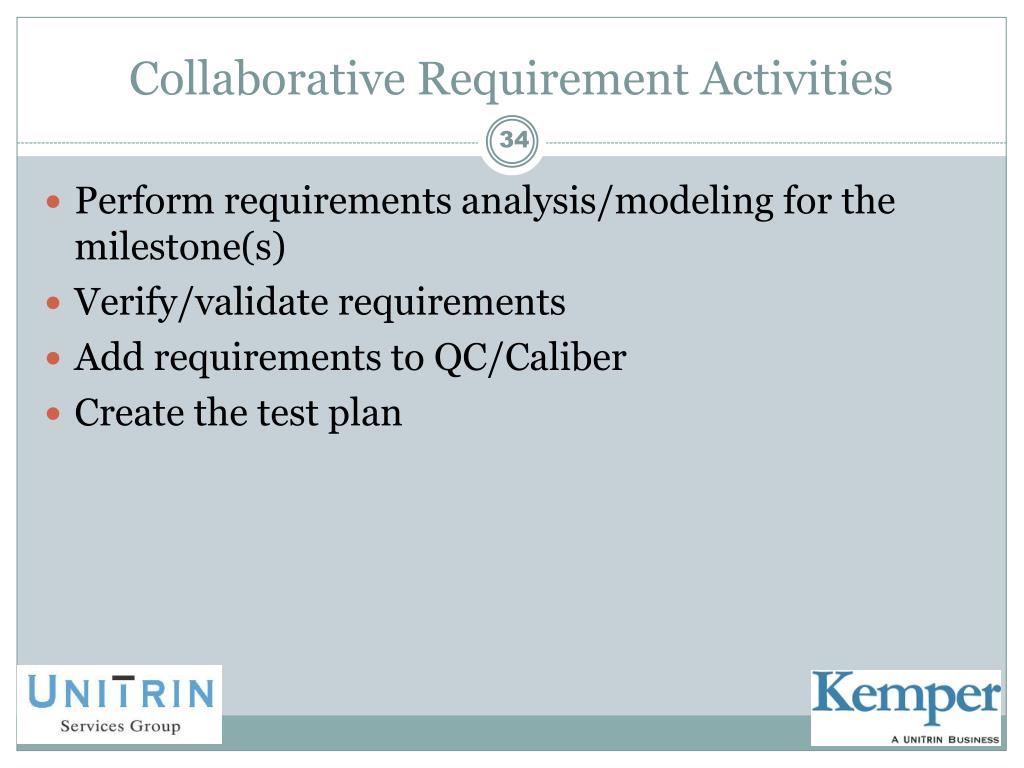 Collaborative Requirement Activities

34

- Perform requirements analysis/modeling for the milestone(s)
- Verify/validate requirements
- Add requirements to QC/Caliber
- Create the test plan

UNITRIN
Services Group

Kemper
A UNITRIN BUSINESS